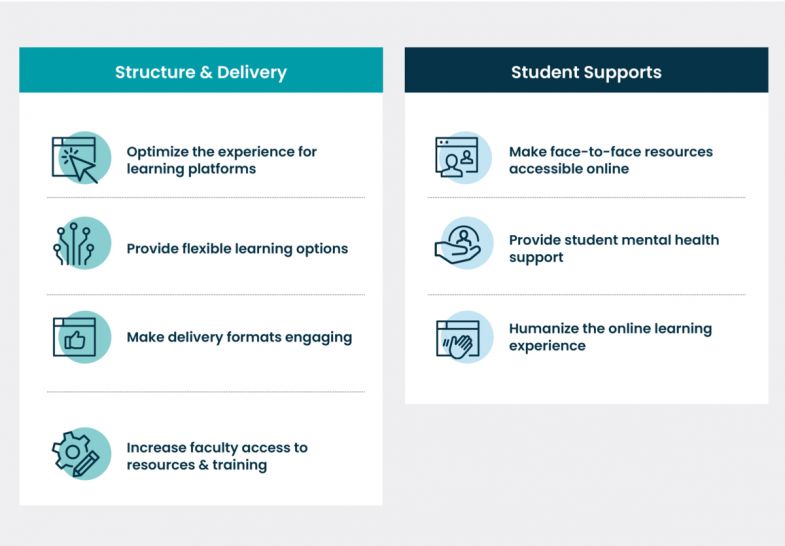 Structure & Delivery

Optimize the experience for learning platforms

Provide flexible learning options

Make delivery formats engaging

Increase faculty access to resources & training

Student Supports

Make face-to-face resources accessible online

Provide student mental health support

Humanize the online learning experience